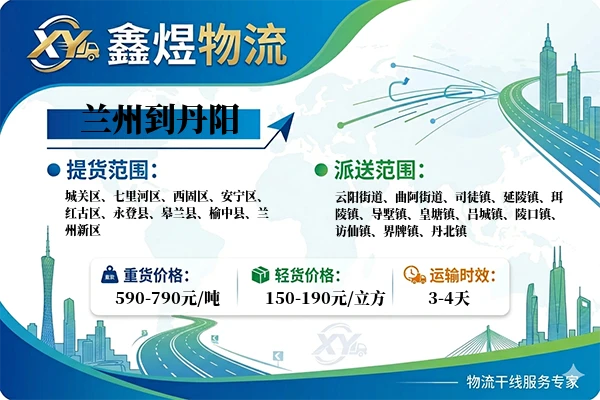 XY 鑫煜物流

兰州到丹阳

提货范围：

城关区、七里河区、西固区、安宁区、红古区、永登县、皋兰县、榆中县、兰州新区

派送范围：

云阳街道、曲阿街道、司徒镇、延陵镇、珥陵镇、导墅镇、皇塘镇、吕城镇、陵口镇、访仙镇、界牌镇、丹北镇

重货价格：
590-790元/吨

轻货价格：
150-190元/立方

运输时效：
3-4天

XY

物流干线服务专家